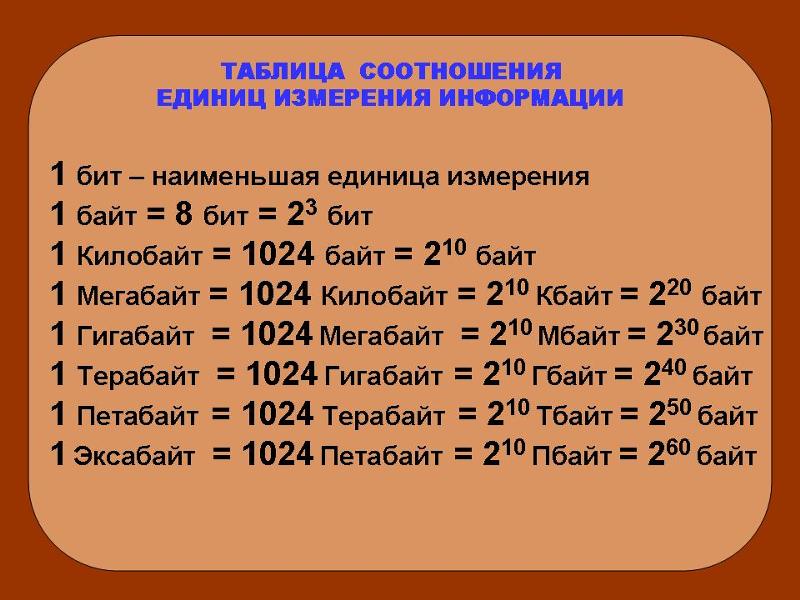 ТАБЛИЦА СООТНОШЕНИЯ
ЕДИНИЦ ИЗМЕРЕНИЯ ИНФОРМАЦИИ

1 бит – наименьшая единица измерения
1 байт = 8 бит = $2^3$ бит
1 Килобайт = 1024 байт = $2^{10}$ байт
1 Мегабайт = 1024 Килобайт = $2^{10}$ Кбайт = $2^{20}$ байт
1 Гигабайт = 1024 Мегабайт = $2^{10}$ Мбайт = $2^{30}$ байт
1 Терабайт = 1024 Гигабайт = $2^{10}$ Гбайт = $2^{40}$ байт
1 Петабайт = 1024 Терабайт = $2^{10}$ Тбайт = $2^{50}$ байт
1 Эксабайт = 1024 Петабайт = $2^{10}$ Пбайт = $2^{60}$ байт